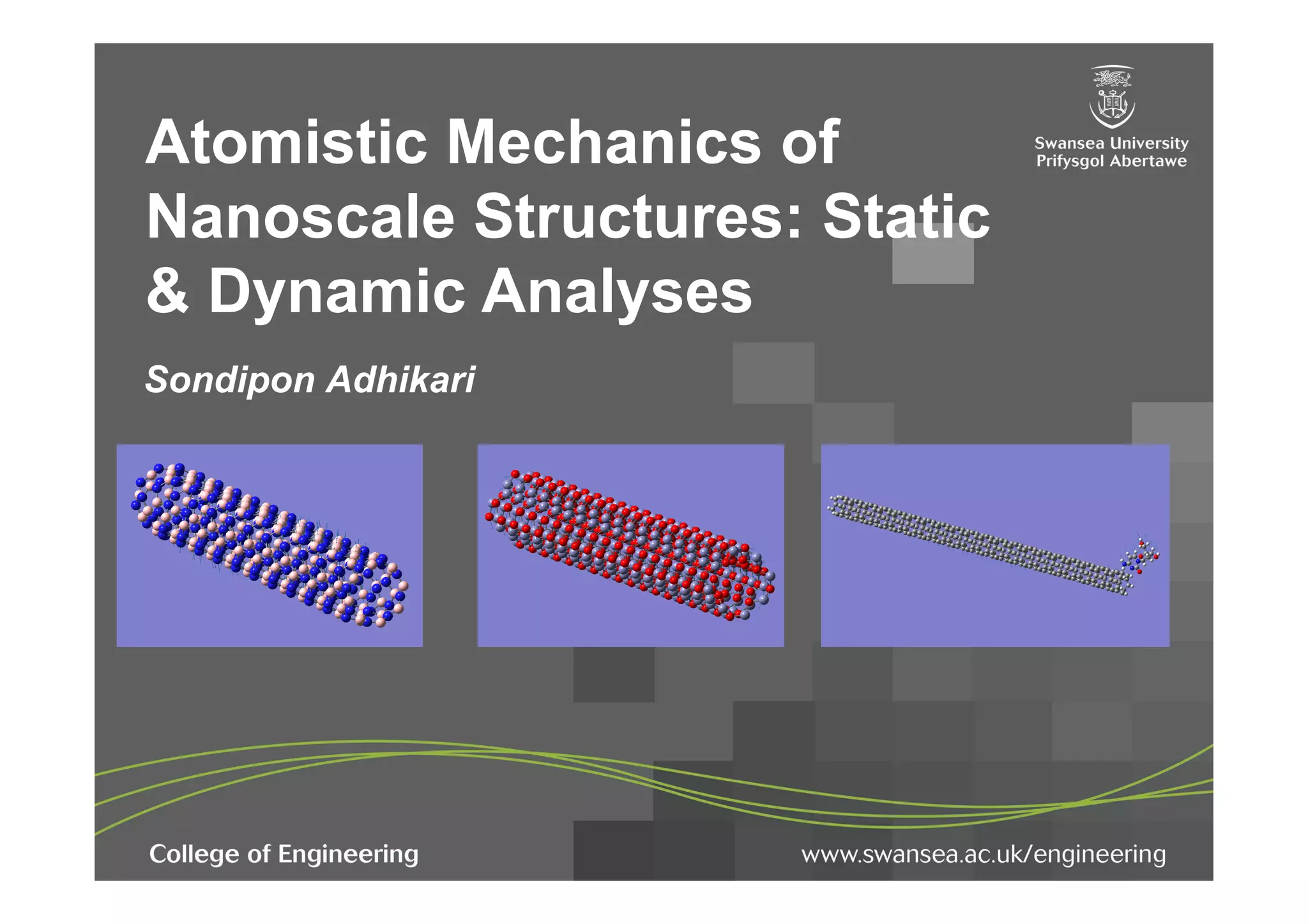 Atomistic Mechanics of Nanoscale Structures: Static & Dynamic Analyses

Swansea University
Prifysgol Abertawe

Sondipon Adhikari

College of Engineering

www.swansea.ac.uk/engineering